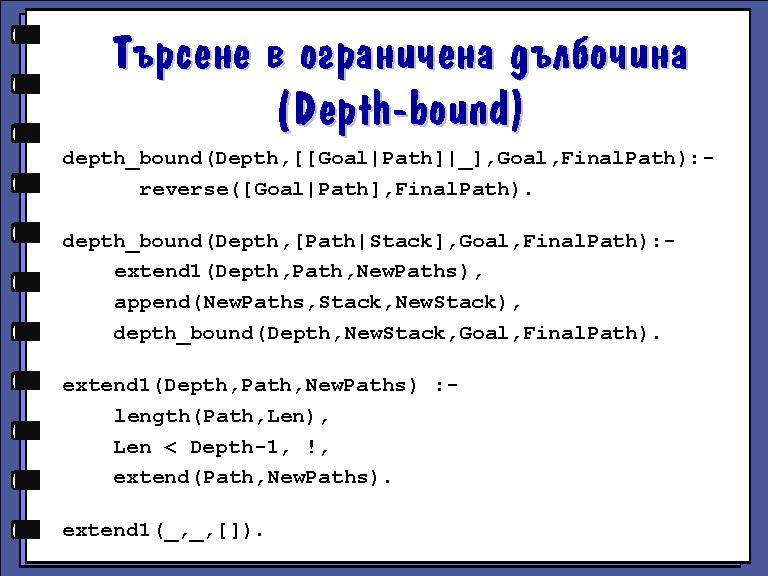 Търсене в ограничена дълбочина (Depth-bound)

depth_bound(Depth,[[Goal|Path]|_],Goal,FinalPath):-
    reverse([Goal|Path],FinalPath).

depth_bound(Depth,[Path|Stack],Goal,FinalPath):-
    extend1(Depth,Path,NewPaths),
    append(NewPaths,Stack,NewStack),
    depth_bound(Depth,NewStack,Goal,FinalPath).

extend1(Depth,Path,NewPaths) :-
    length(Path,Len),
    Len < Depth-1, !,
    extend(Path,NewPaths).

extend1(_,_,[]).